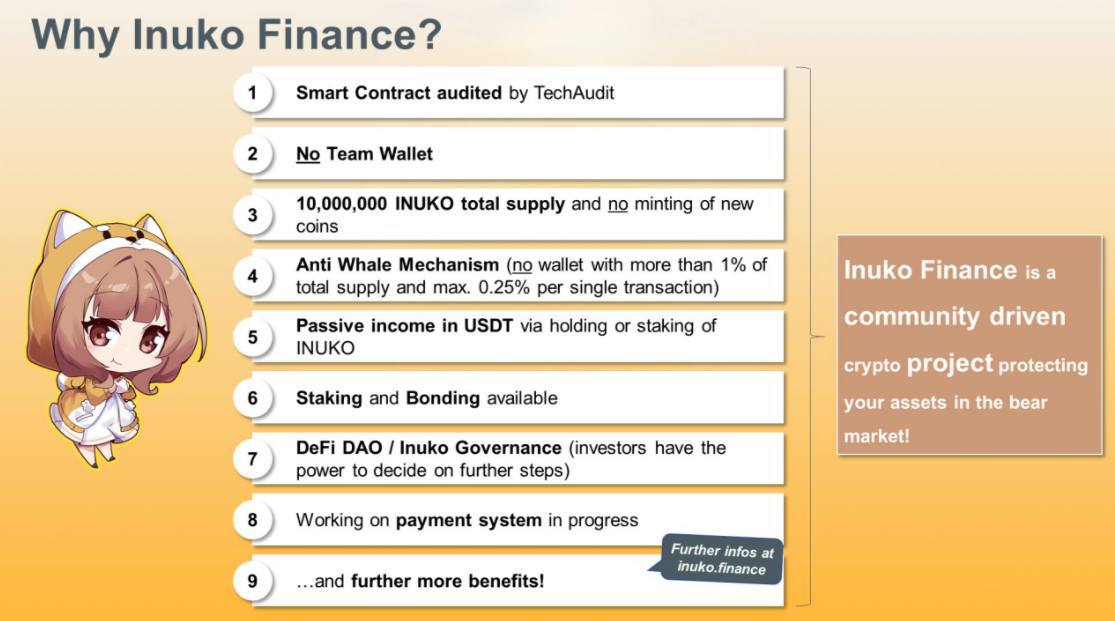 Why Inuko Finance?

1 Smart Contract audited by TechAudit

2 No Team Wallet

3 10,000,000 INUKO total supply and no minting of new coins

4 Anti Whale Mechanism (no wallet with more than 1% of total supply and max. 0.25% per single transaction)

5 Passive income in USDT via holding or staking of INUKO

6 Staking and Bonding available

7 DeFi DAO / Inuko Governance (investors have the power to decide on further steps)

8 Working on payment system in progress

9 …and further more benefits!

Further infos at inuko.finance

Inuko Finance is a community driven crypto project protecting your assets in the bear market!